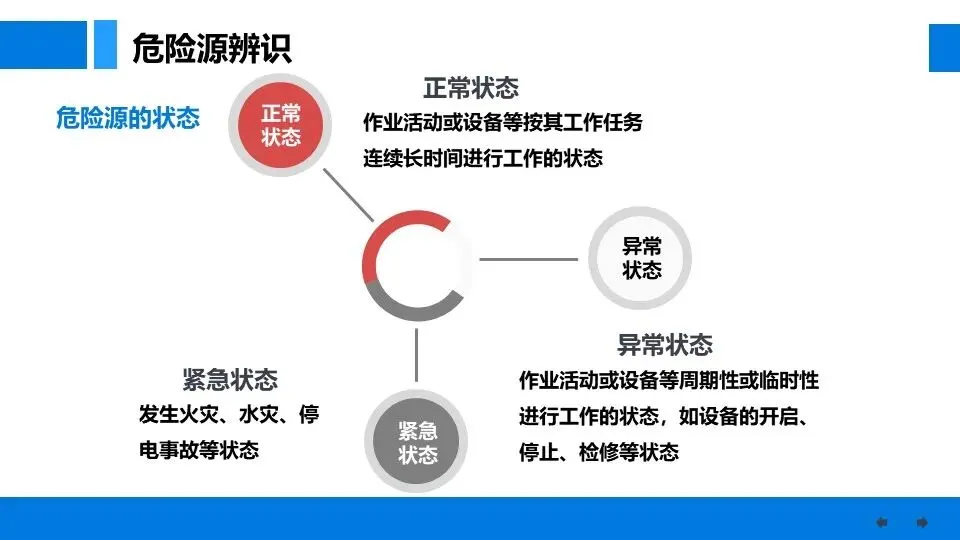 危险源辨识

危险源的状态

正常状态

正常状态
作业活动或设备等按其工作任务连续长时间进行工作的状态

异常状态

异常状态
作业活动或设备等周期性或临时性进行工作的状态，如设备的开启、停止、检修等状态

紧急状态
发生火灾、水灾、停电事故等状态

紧急状态